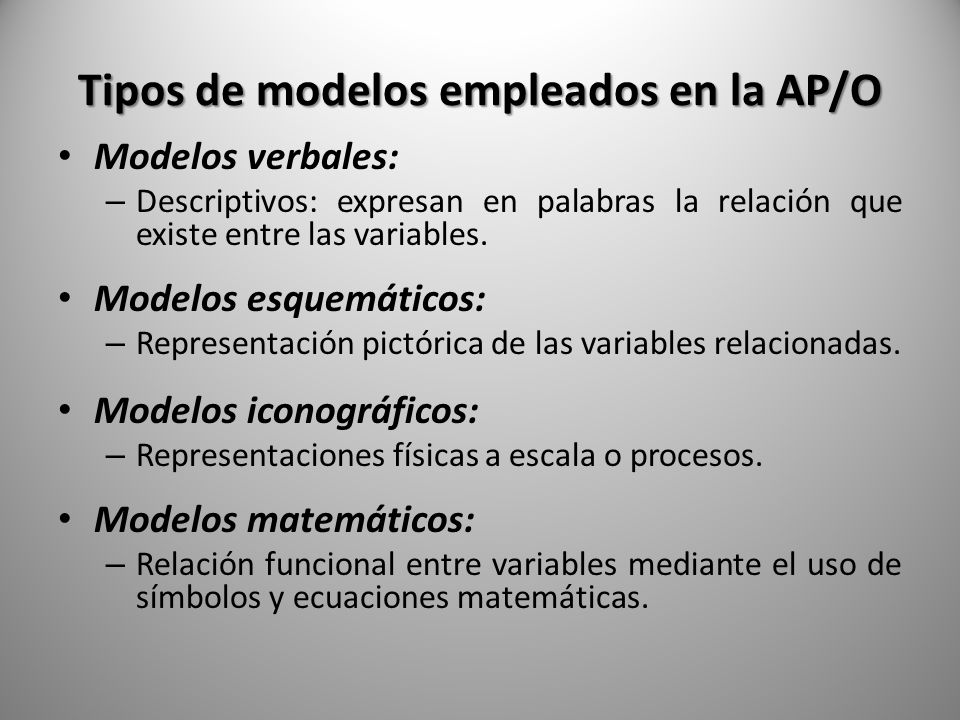 Tipos de modelos empleados en la AP/O

• Modelos verbales:
– Descriptivos: expresan en palabras la relación que existe entre las variables.

• Modelos esquemáticos:
– Representación pictórica de las variables relacionadas.

• Modelos iconográficos:
– Representaciones físicas a escala o procesos.

• Modelos matemáticos:
– Relación funcional entre variables mediante el uso de símbolos y ecuaciones matemáticas.